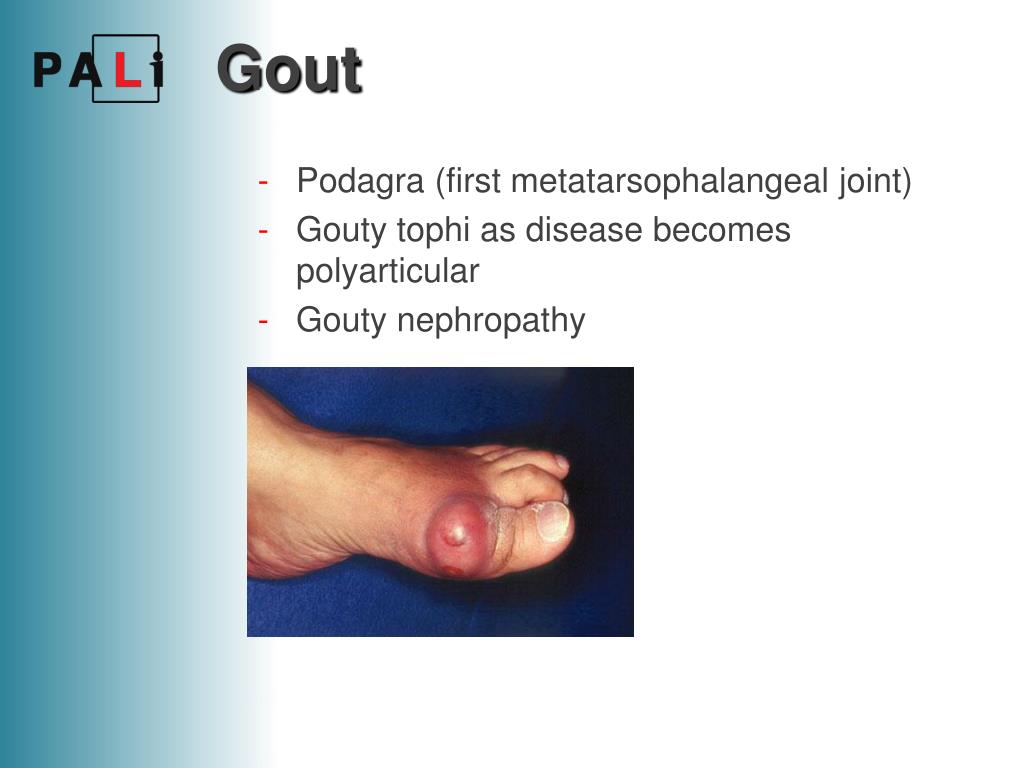 PALi

Gout

- Podagra (first metatarsophalangeal joint)
- Gouty tophi as disease becomes polyarticular
- Gouty nephropathy